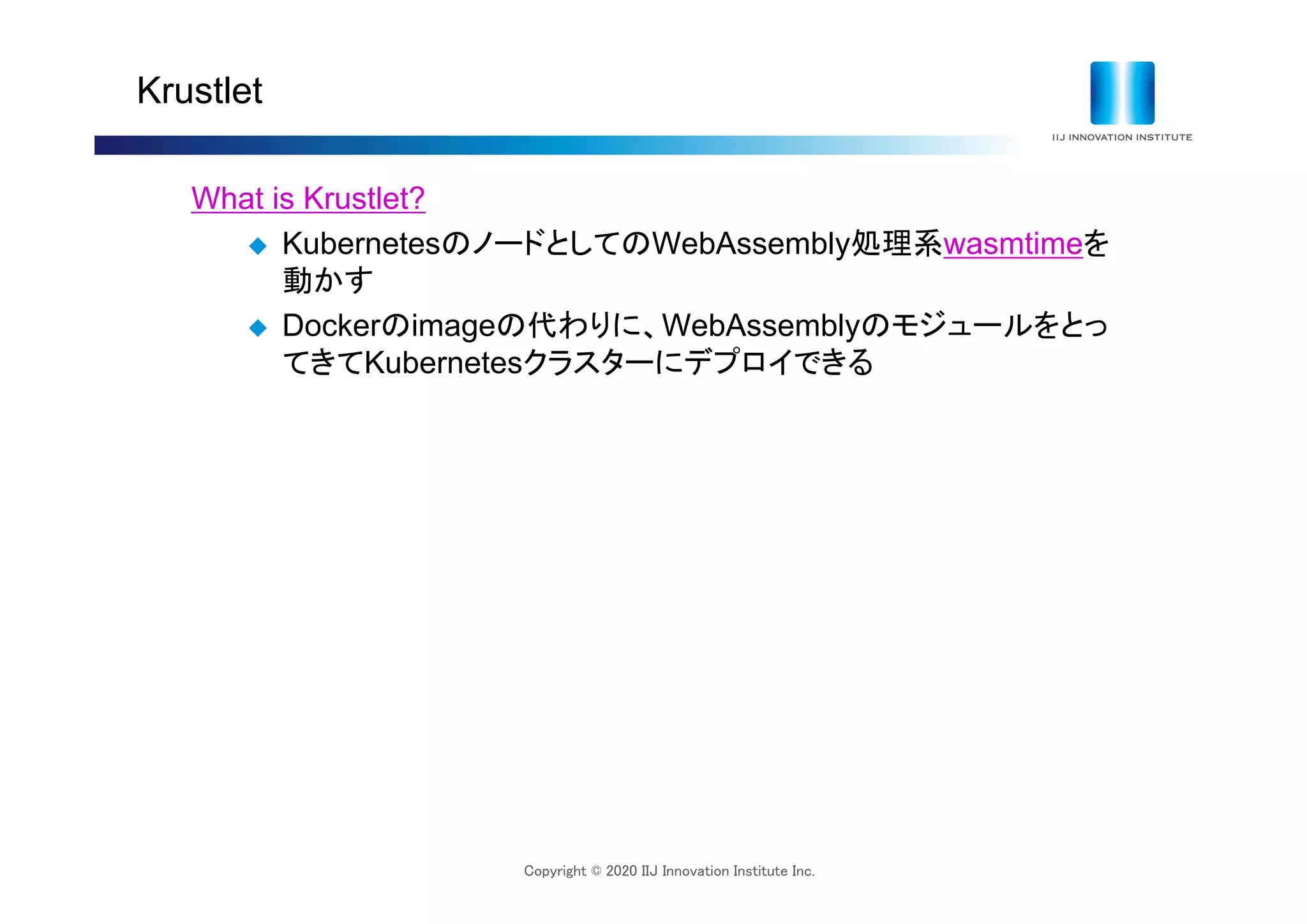 Krustlet

IIJ INNOVATION INSTITUTE

What is Krustlet?

◆ KubernetesのノードとしてのWebAssembly処理系wasmtimeを動かす

◆ Dockerのimageの代わりに、WebAssemblyのモジュールをとってきてKubernetesクラスターにデプロイできる

Copyright © 2020 IIJ Innovation Institute Inc.